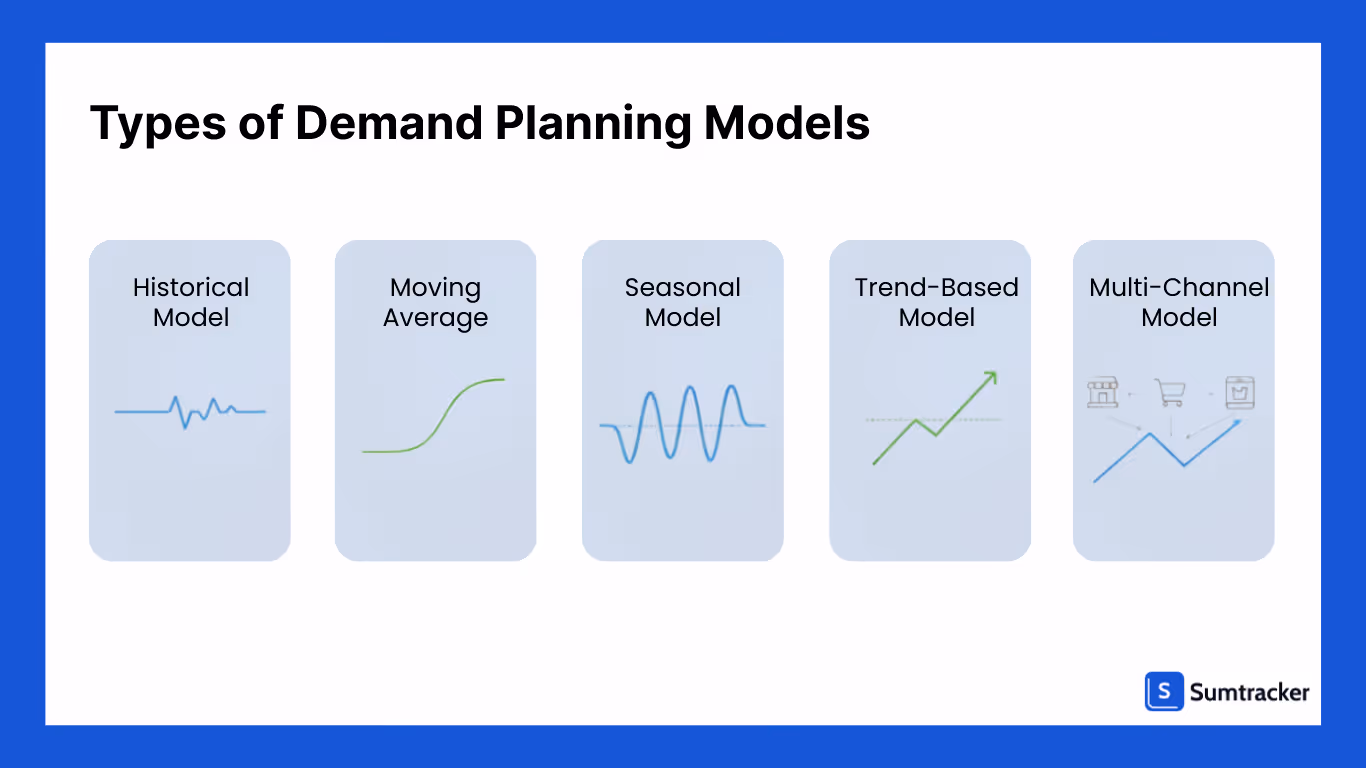 Types of Demand Planning Models

Historical Model

Moving Average

Seasonal Model

Trend-Based Model

Multi-Channel Model

S Sumtracker